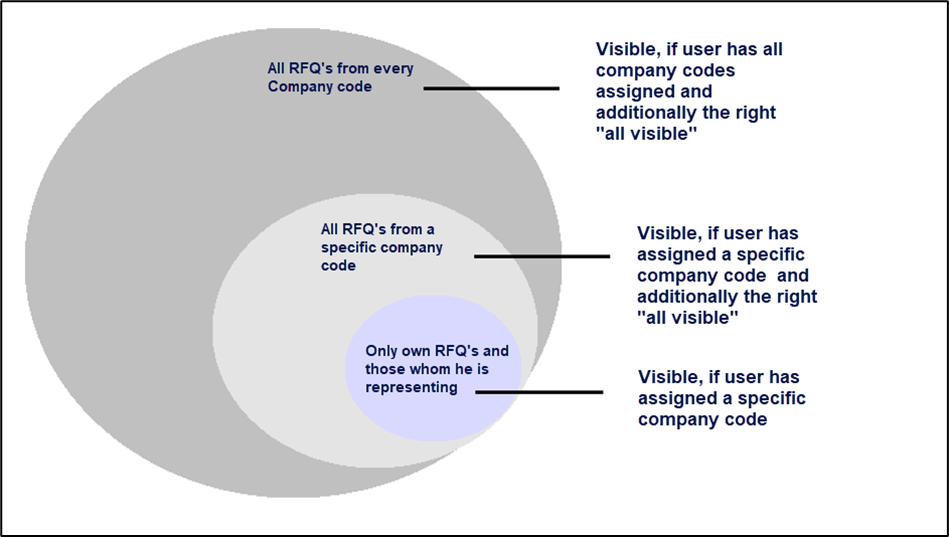 All RFQ's from every Company code

Visible, if user has all company codes assigned and additionally the right "all visible"

All RFQ's from a specific company code

Visible, if user has assigned a specific company code and additionally the right "all visible"

Only own RFQ's and those whom he is representing

Visible, if user has assigned a specific company code